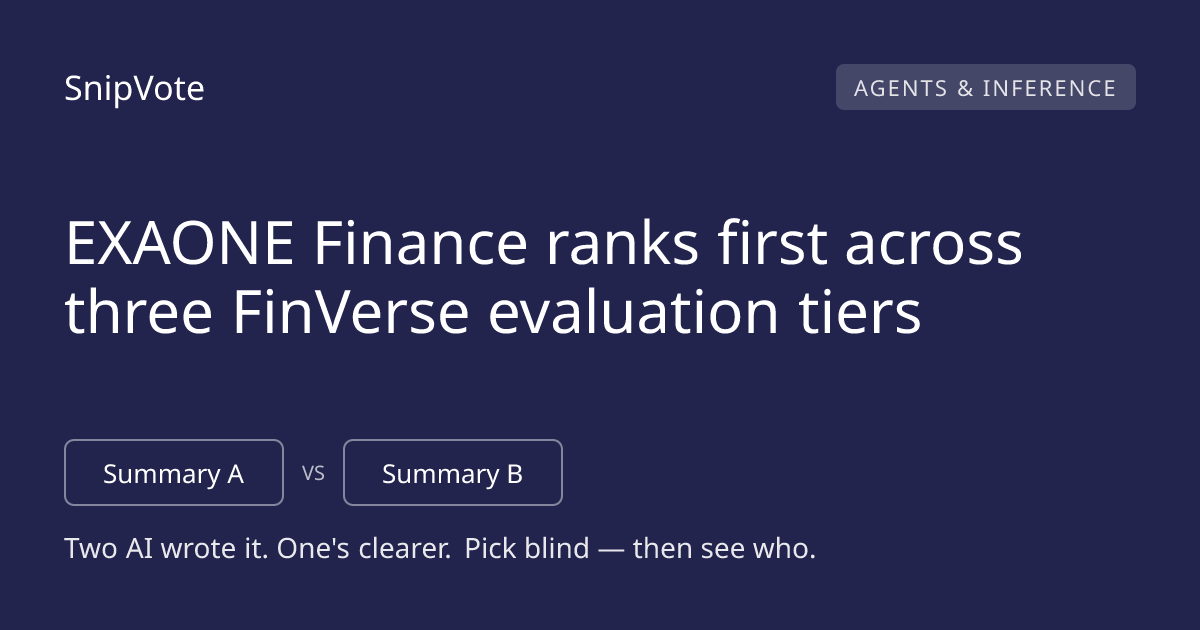 SnipVote

AGENTS & INFERENCE

EXAONE Finance ranks first across three FinVerse evaluation tiers

Summary A

VS

Summary B

Two AI wrote it. One's clearer. Pick blind — then see who.